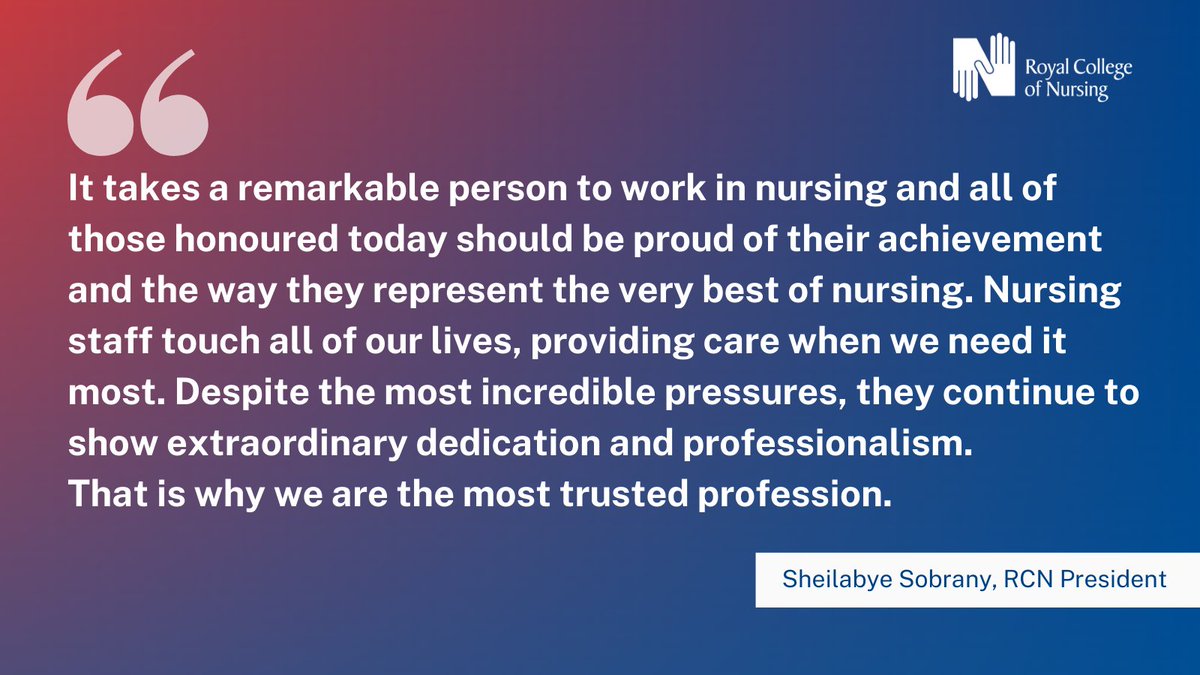 Royal College of Nursing

“

It takes a remarkable person to work in nursing and all of those honoured today should be proud of their achievement and the way they represent the very best of nursing. Nursing staff touch all of our lives, providing care when we need it most. Despite the most incredible pressures, they continue to show extraordinary dedication and professionalism.
That is why we are the most trusted profession.

Sheilabye Sobrany, RCN President